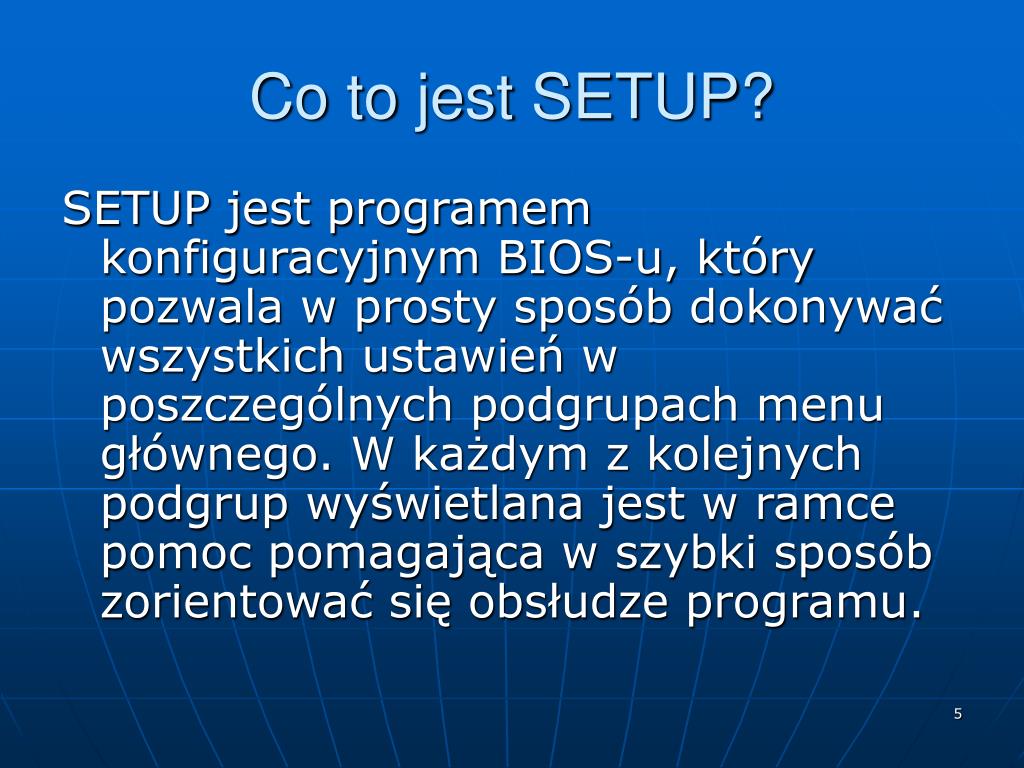 Co to jest SETUP?

SETUP jest programem konfiguracyjnym BIOS-u, który pozwala w prosty sposób dokonywać wszystkich ustawień w poszczególnych podgrupach menu głównego. W każdym z kolejnych podgrup wyświetlana jest w ramce pomoc pomagająca w szybki sposób zorientować się obsłudze programu.

5